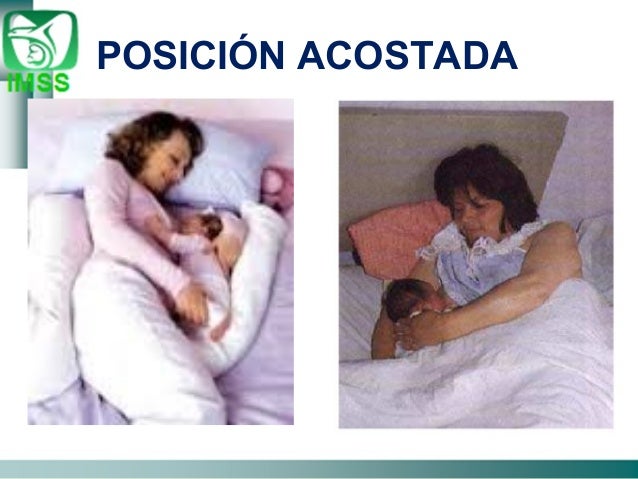 IMSS

POSICIÓN ACOSTADA